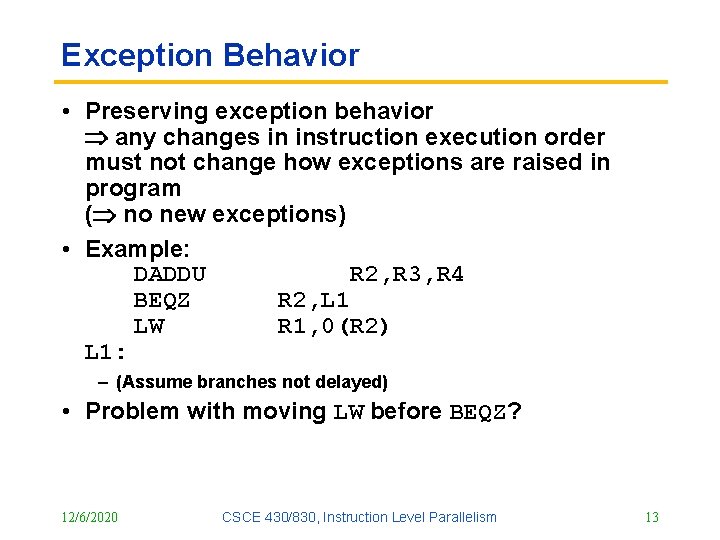 Exception Behavior

• Preserving exception behavior
$\Rightarrow$ any changes in instruction execution order must not change how exceptions are raised in program
($\Rightarrow$ no new exceptions)

• Example:
DADDU R2,R3,R4
BEQZ R2,L1
LW R1,0(R2)
L1:

– (Assume branches not delayed)

• Problem with moving LW before BEQZ?

12/6/2020

CSCE 430/830, Instruction Level Parallelism

13